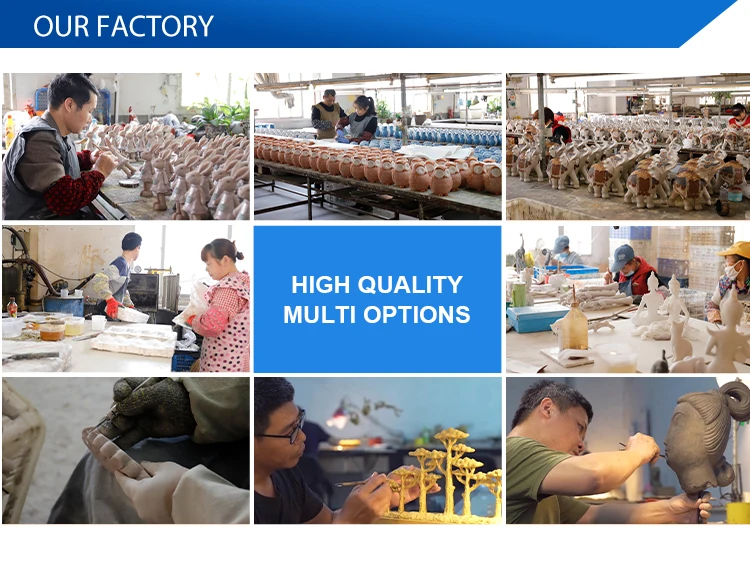 OUR FACTORY

HIGH QUALITY
MULTI OPTIONS